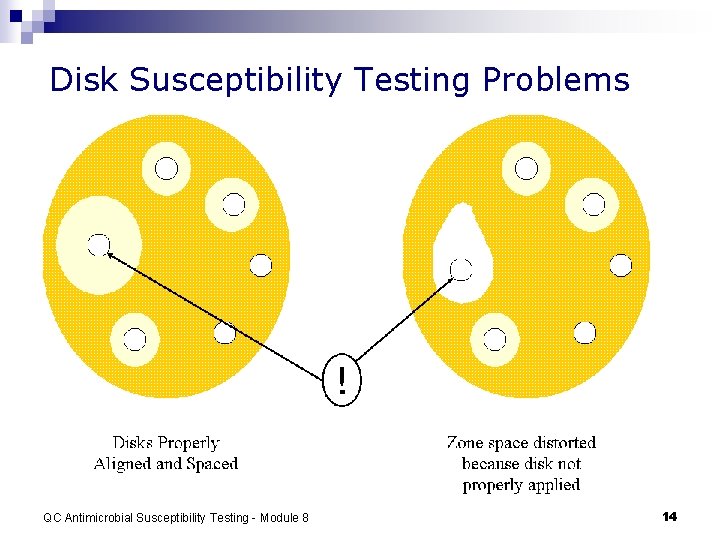 Disk Susceptibility Testing Problems

!

Disks Properly Aligned and Spaced

Zone space distorted because disk not properly applied

QC Antimicrobial Susceptibility Testing - Module 8

14